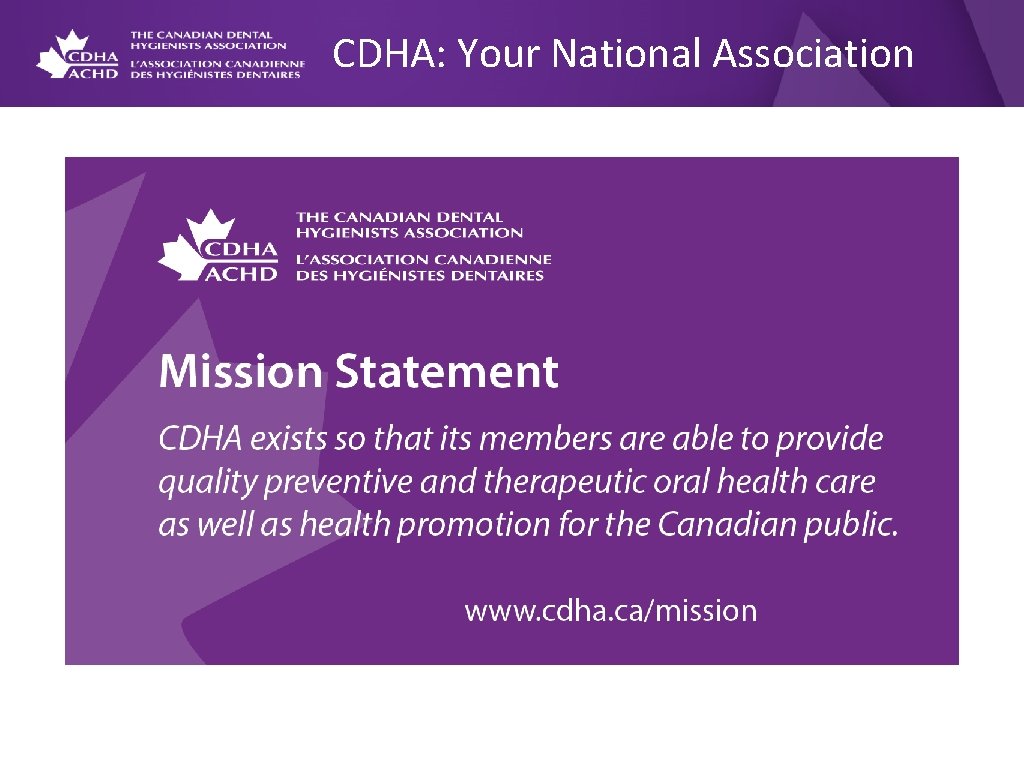 CDHA ACHD THE CANADIAN DENTAL HYGIENISTS ASSOCIATION L'ASSOCIATION CANADIENNE DES HYGIÉNISTES DENTAIRES

CDHA: Your National Association

CDHA ACHD THE CANADIAN DENTAL HYGIENISTS ASSOCIATION L'ASSOCIATION CANADIENNE DES HYGIÉNISTES DENTAIRES

Mission Statement

CDHA exists so that its members are able to provide quality preventive and therapeutic oral health care as well as health promotion for the Canadian public.

www.cdha.ca/mission